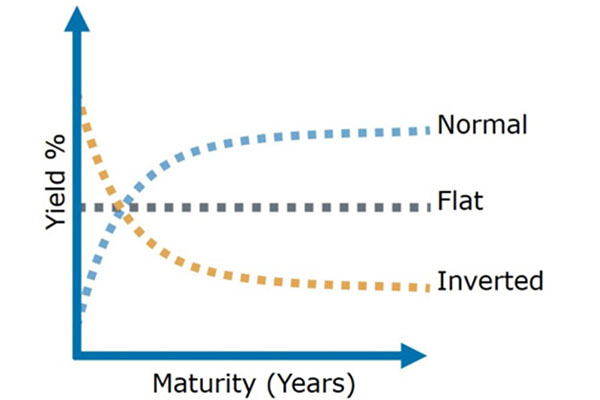 Yield %

Normal

Flat

Inverted

Maturity (Years)